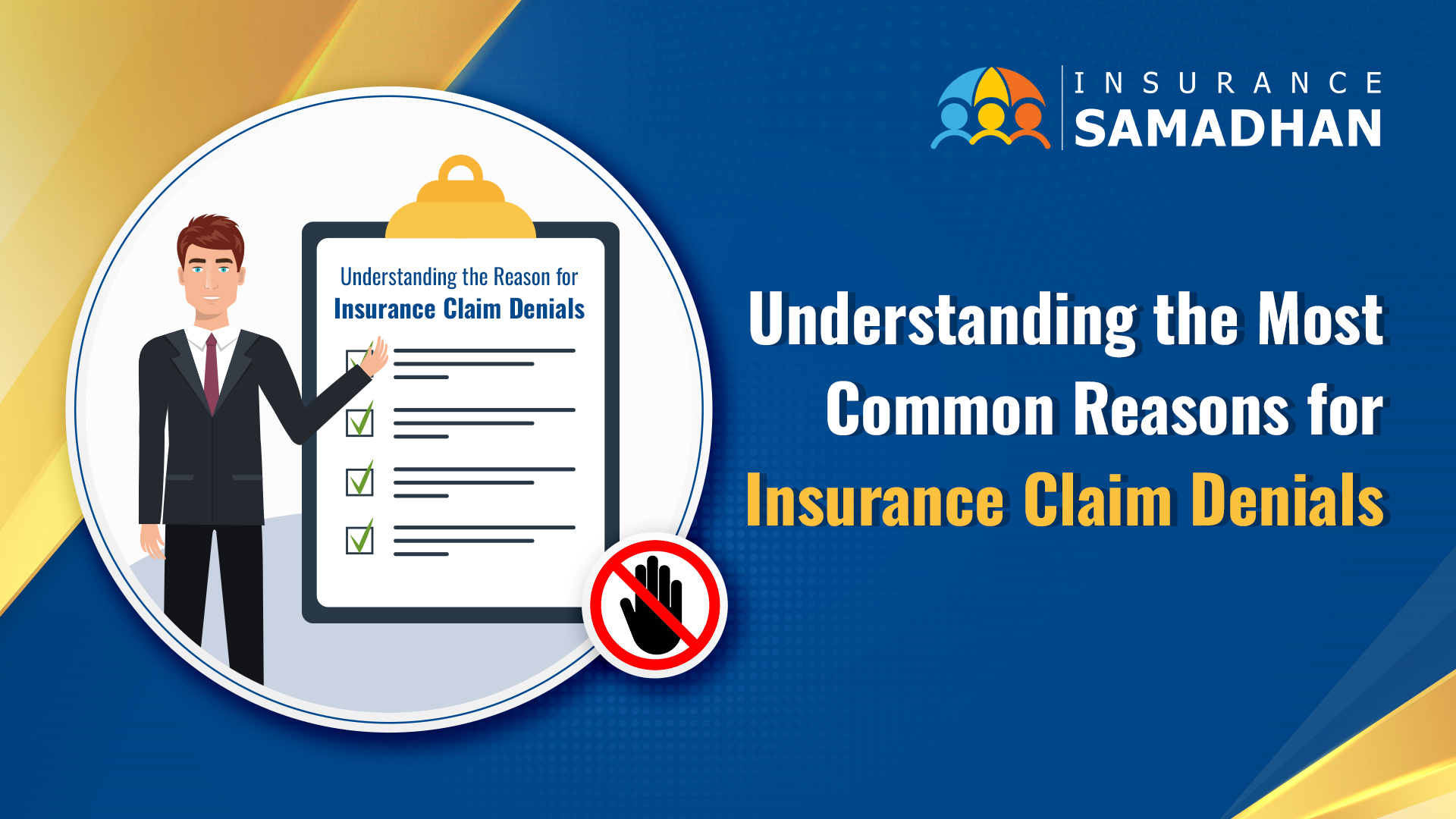 INSURANCE
SAMADHAN

Understanding the Reason for
Insurance Claim Denials

Understanding the Most Common Reasons for Insurance Claim Denials